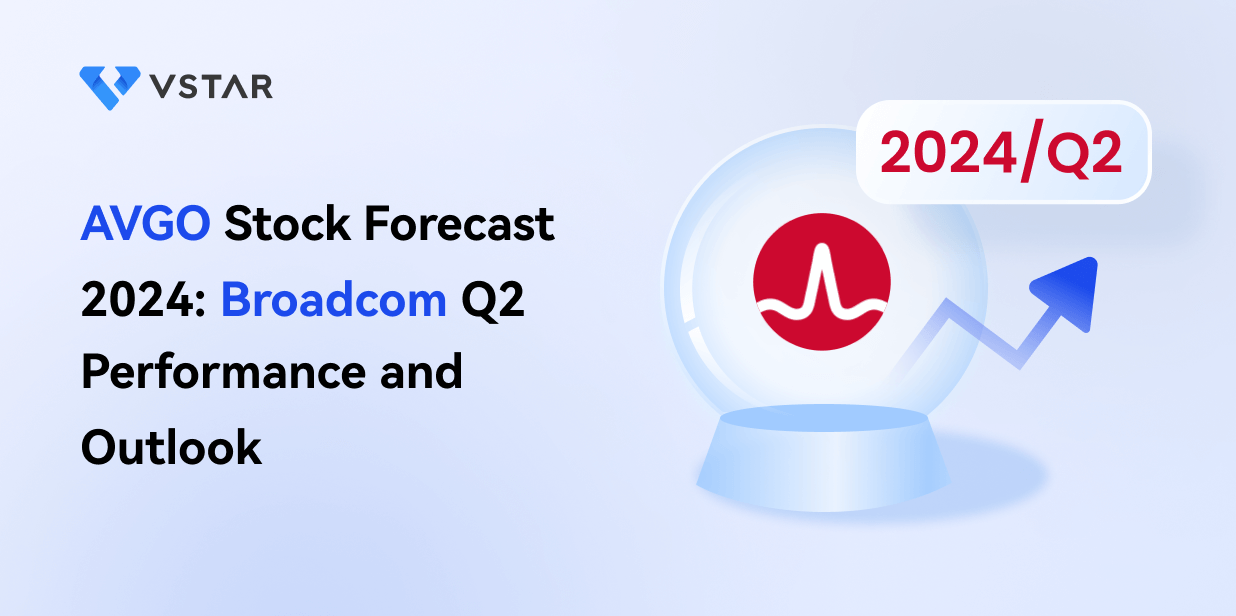 VSTAR

AVGO Stock Forecast 2024: Broadcom Q2 Performance and Outlook

2024/Q2